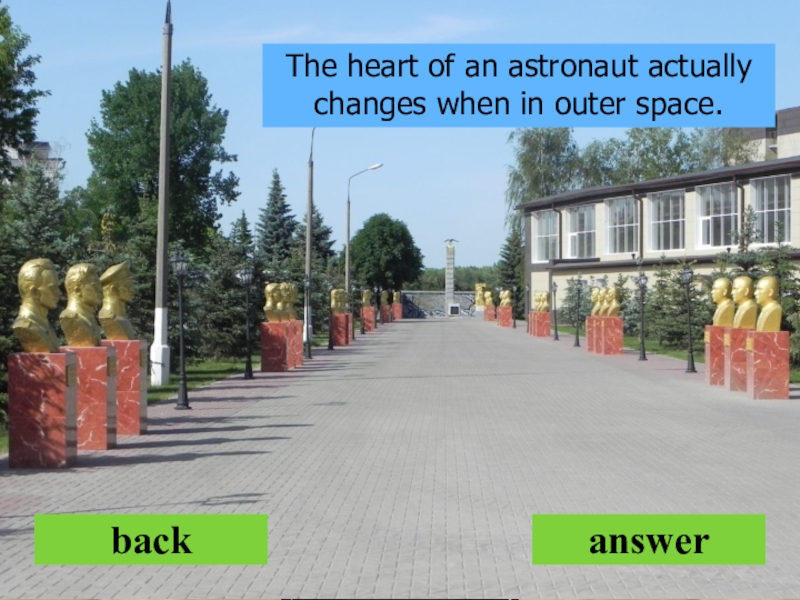 The heart of an astronaut actually changes when in outer space.

back

answer